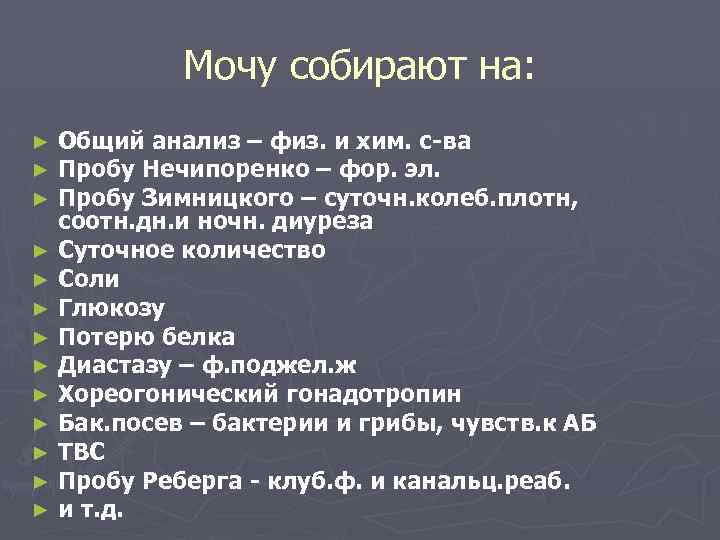 Мочу собирают на:

► Общий анализ – физ. и хим. с-ва
► Пробу Нечипоренко – фор. эл.
► Пробу Зимницкого – суточн.колеб.плотн, соотн.дн.и ночн. диуреза
► Суточное количество
► Соли
► Глюкозу
► Потерю белка
► Диастазу – ф.поджел.ж
► Хореогонический гонадотропин
► Бак.посев – бактерии и грибы, чувств.к АБ
► ТВС
► Пробу Реберга - клуб.ф. и канальц.реаб.
► и т.д.